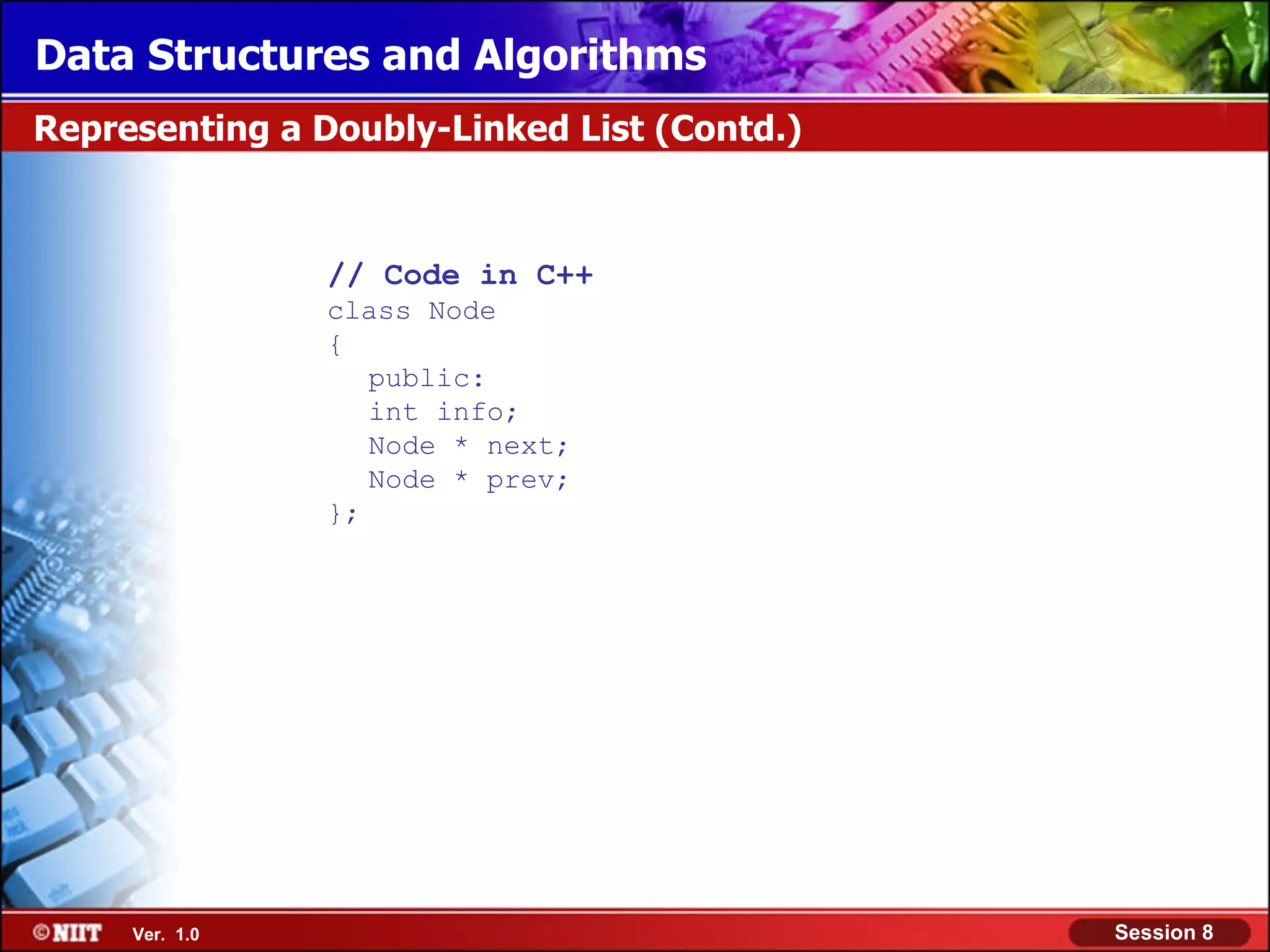 Data Structures and Algorithms

Representing a Doubly-Linked List (Contd.)

// Code in C++
class Node
{
public:
int info;
Node * next;
Node * prev;
};

©NIIT Ver. 1.0

Session 8